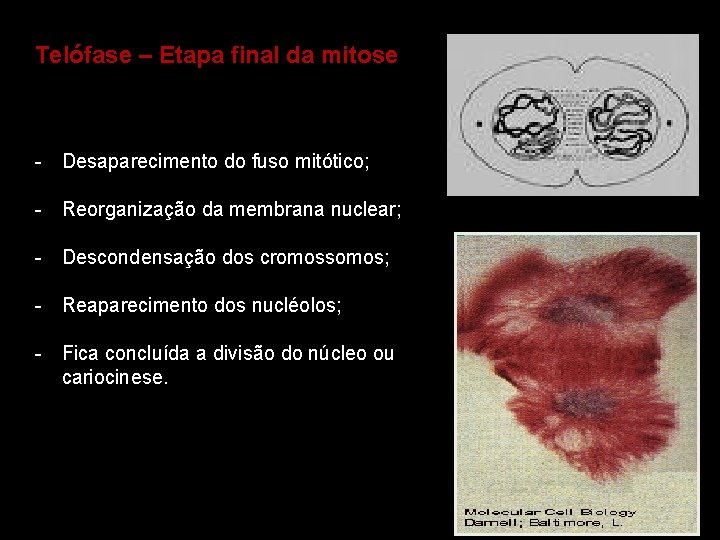 Telófase – Etapa final da mitose

- Desaparecimento do fuso mitótico;

- Reorganização da membrana nuclear;

- Descondensação dos cromossomos;

- Reaparecimento dos nucléolos;

- Fica concluída a divisão do núcleo ou cariocinese.

Molecular Cell Biology
Darnell; Baltimore, L.